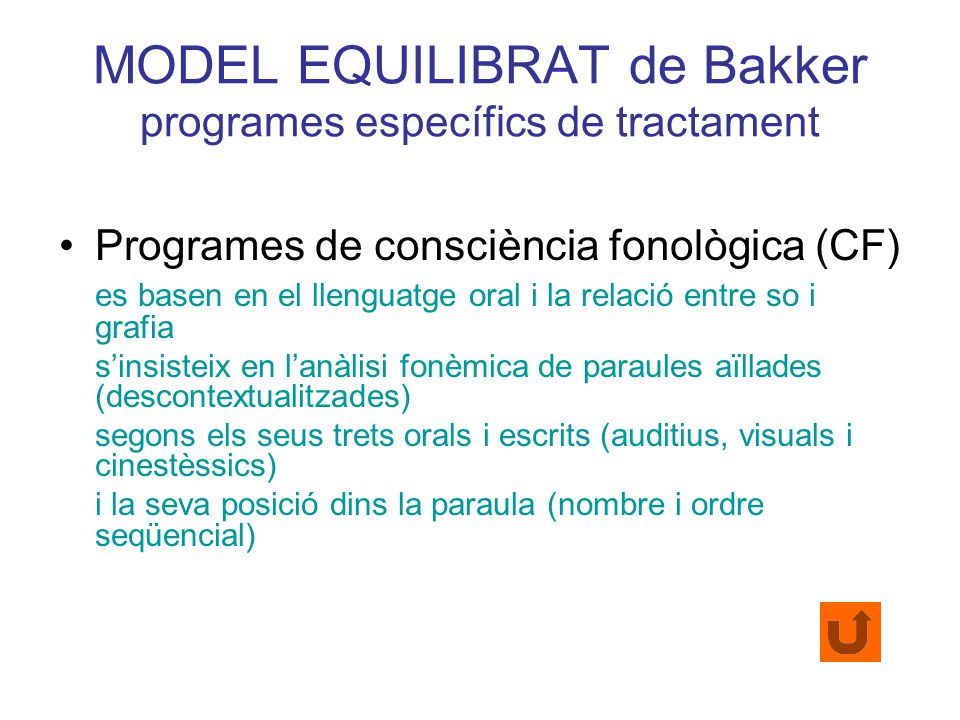 MODEL EQUILIBRAT de Bakker
programes específics de tractament

• Programes de consciència fonològica (CF)

es basen en el llenguatge oral i la relació entre so i grafia

s’insisteix en l’anàlisi fonèmica de paraules aïllades (descontextualitzades)

segons els seus trets orals i escrits (auditius, visuals i cinestèssics)

i la seva posició dins la paraula (nombre i ordre seqüencial)